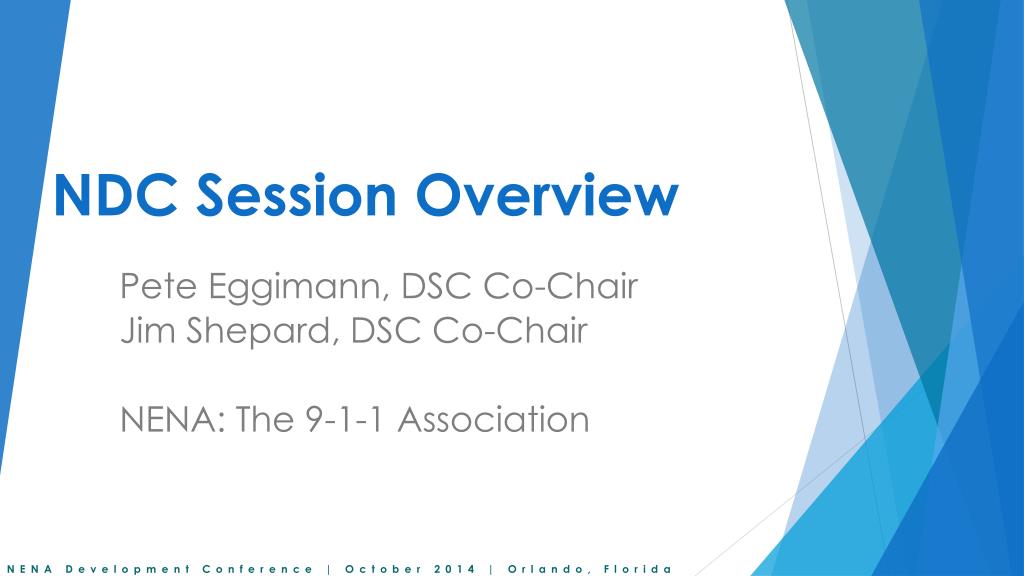 NDC Session Overview

Pete Eggimann, DSC Co-Chair
Jim Shepard, DSC Co-Chair

NENA: The 9-1-1 Association

NENA Development Conference | October 2014 | Orlando, Florida